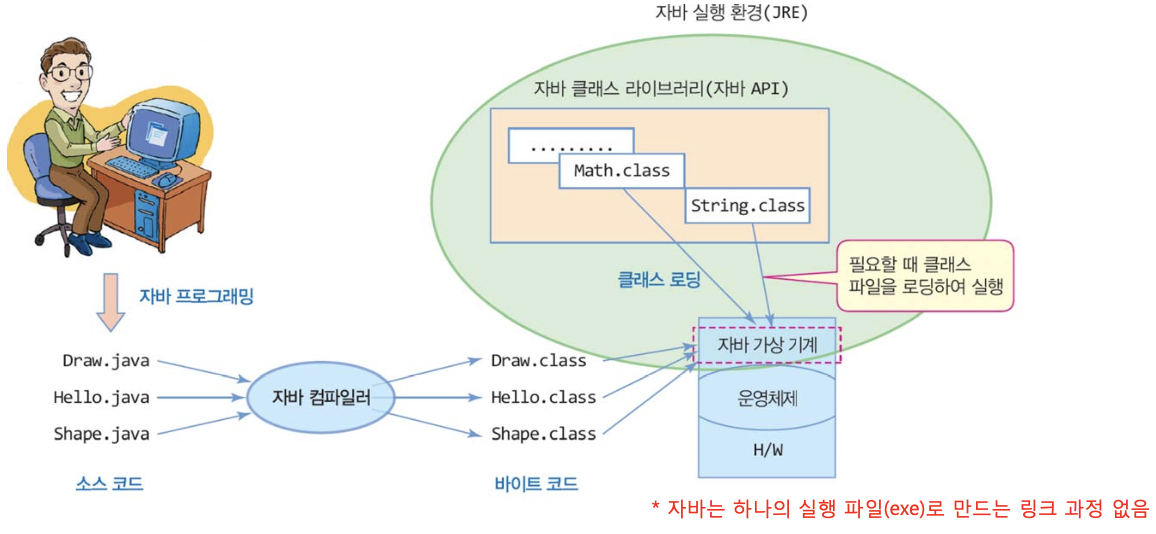 자바 실행 환경(JRE)

자바 클래스 라이브러리(자바 API)

.........

Math.class

String.class

클래스 로딩

필요할 때 클래스 파일을 로딩하여 실행

자바 프로그래밍

Draw.java

Hello.java

Shape.java

자바 컴파일러

Draw.class

Hello.class

Shape.class

자바 가상 기계

운영체제

H/W

소스 코드

바이트 코드

* 자바는 하나의 실행 파일(exe)로 만드는 링크 과정 없음